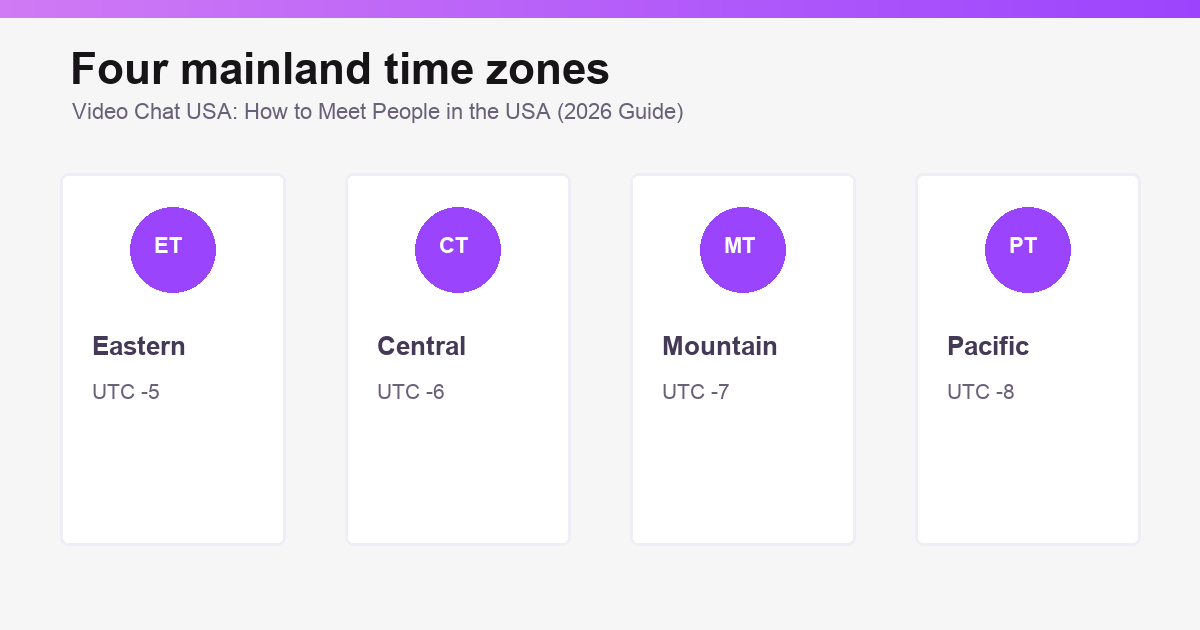 Four mainland time zones
Video Chat USA: How to Meet People in the USA (2026 Guide)

ET
Eastern
UTC -5

CT
Central
UTC -6

MT
Mountain
UTC -7

PT
Pacific
UTC -8